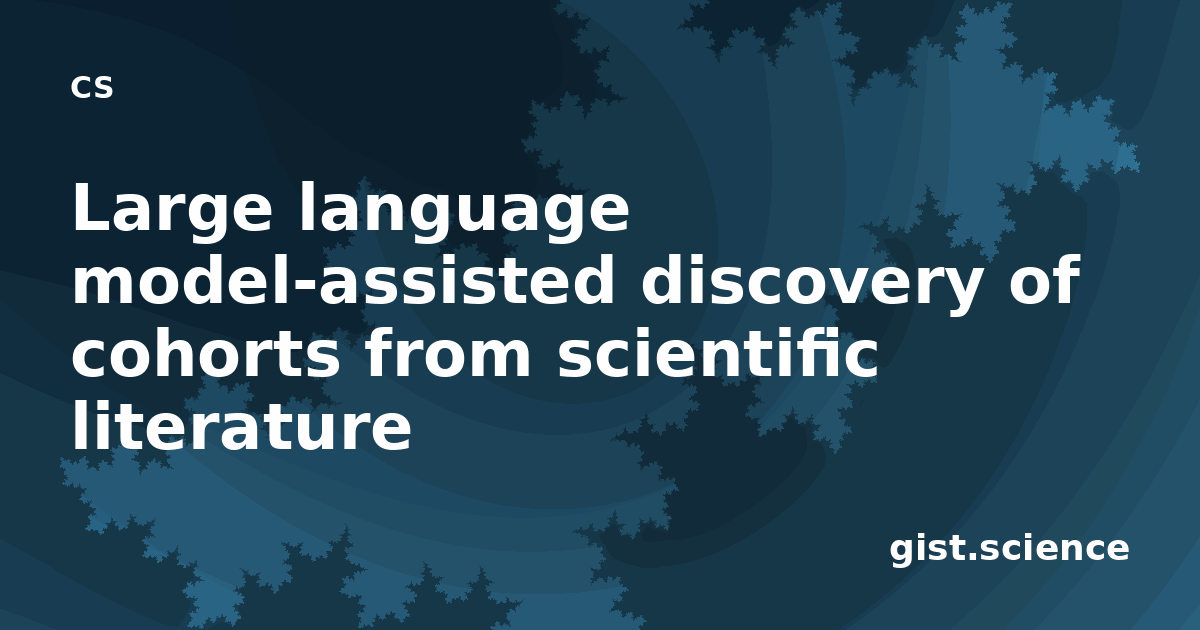 cs

Large language model-assisted discovery of cohorts from scientific literature

gist.science